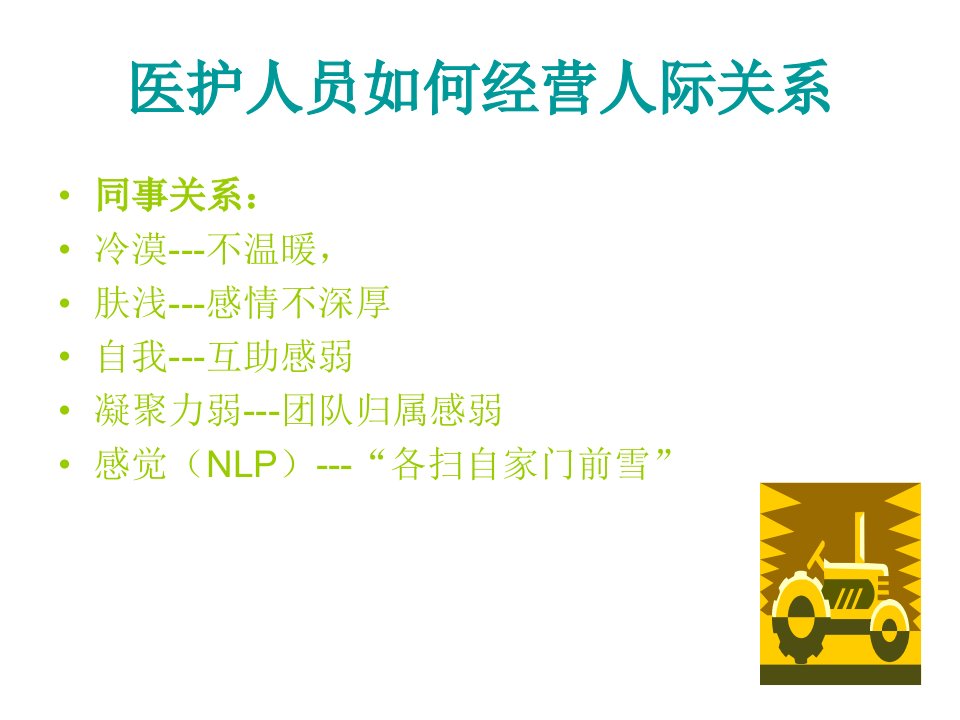 医护人员如何经营人际关系

• 同事关系：
• 冷漠---不温暖，
• 肤浅---感情不深厚
• 自我---互助感弱
• 凝聚力弱---团队归属感弱
• 感觉（NLP）---“各扫自家门前雪”